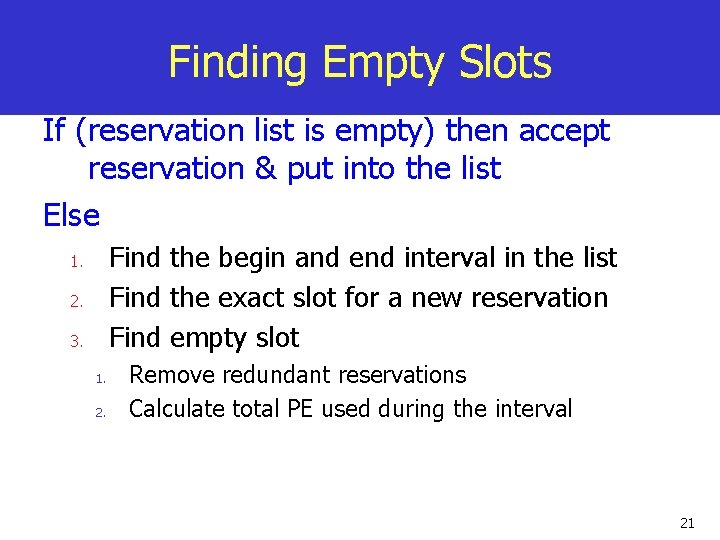 Finding Empty Slots

If (reservation list is empty) then accept reservation & put into the list

Else

1. Find the begin and end interval in the list
2. Find the exact slot for a new reservation
3. Find empty slot
   1. Remove redundant reservations
   2. Calculate total PE used during the interval

21